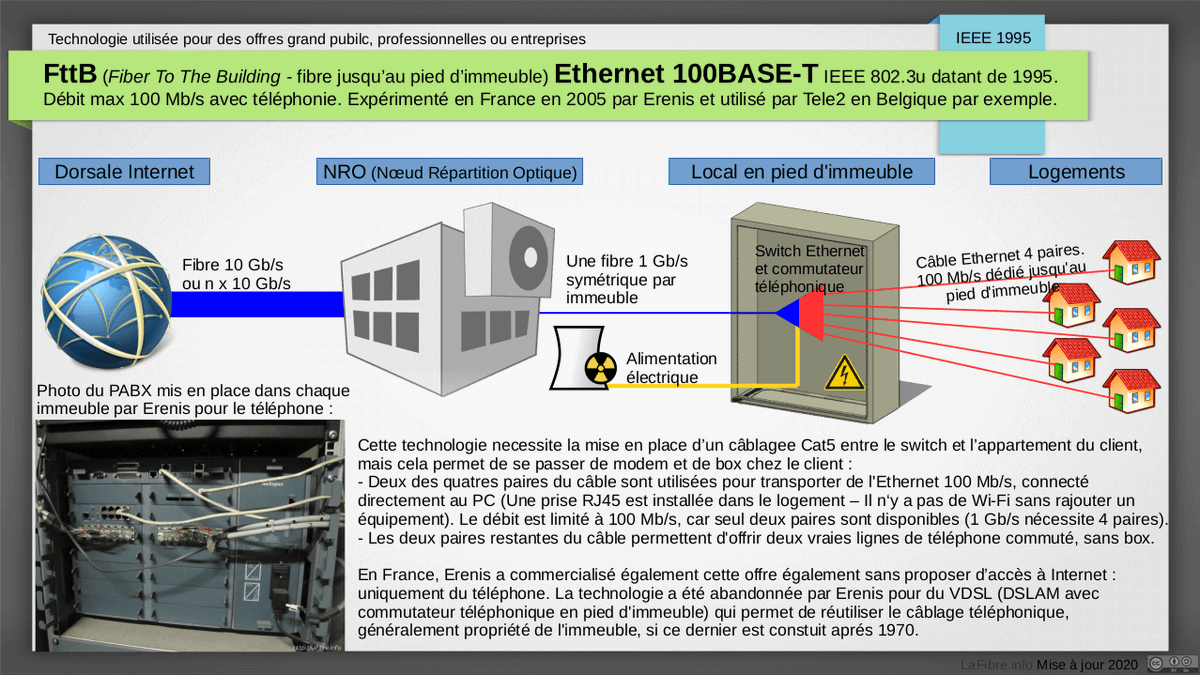 Technologie utilisée pour des offres grand pubilc, professionnelles ou entreprises

IEEE 1995

FttB (Fiber To The Building - fibre jusqu'au pied d'immeuble) Ethernet 100BASE-T IEEE 802.3u datant de 1995. Débit max 100 Mb/s avec téléphonie. Expérimenté en France en 2005 par Erenis et utilisé par Tele2 en Belgique par exemple.

Dorsale Internet

NRO (Nœud Répartition Optique)

Local en pied d'immeuble

Logements

Fibre 10 Gb/s ou n x 10 Gb/s

Une fibre 1 Gb/s symétrique par immeuble

Switch Ethernet et commutateur téléphonique

Câble Ethernet 4 paires. 100 Mb/s dédié jusqu'au pied d'immeuble

Alimentation électrique

Photo du PABX mis en place dans chaque immeuble par Erenis pour le téléphone :

Cette technologie necessite la mise en place d'un câblagee Cat5 entre le switch et l'appartement du client, mais cela permet de se passer de modem et de box chez le client :
- Deux des quatres paires du câble sont utilisées pour transporter de l'Ethernet 100 Mb/s, connecté directement au PC (Une prise RJ45 est installée dans le logement – Il n'y a pas de Wi-Fi sans rajouter un équipement). Le débit est limité à 100 Mb/s, car seul deux paires sont disponibles (1 Gb/s nécessite 4 paires).
- Les deux paires restantes du câble permettent d'offrir deux vraies lignes de téléphone commuté, sans box.

En France, Erenis a commercialisé également cette offre également sans proposer d'accès à Internet : uniquement du téléphone. La technologie a été abandonnée par Erenis pour du VDSL (DSLAM avec commutateur téléphonique en pied d'immeuble) qui permet de réutiliser le câblage téléphonique, généralement propriété de l'immeuble, si ce dernier est constuit aprés 1970.

LaFibre.info Mise à jour 2020